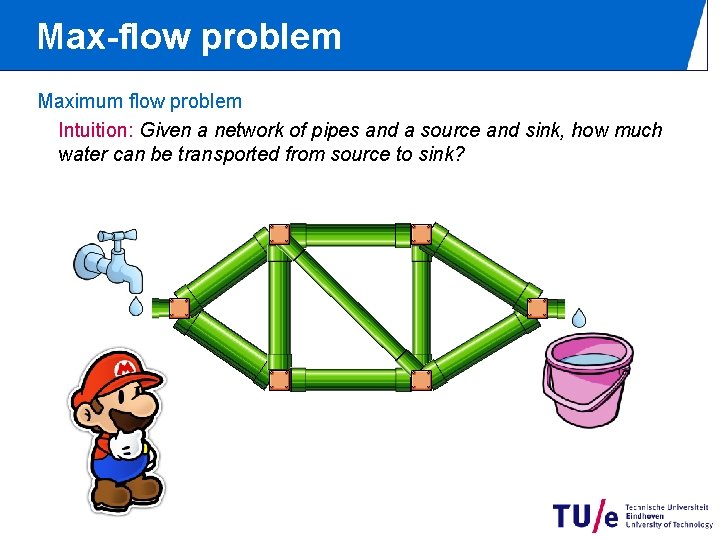 Max-flow problem

Maximum flow problem

Intuition: Given a network of pipes and a source and sink, how much water can be transported from source to sink?

M

TU/e Technische Universiteit Eindhoven University of Technology